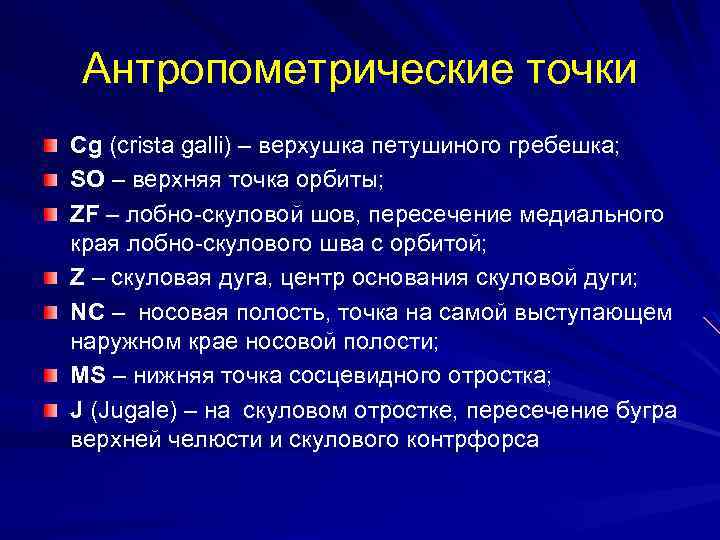 Антропометрические точки

Cg (crista galli) – верхушка петушиного гребешка;

SO – верхняя точка орбиты;

ZF – лобно-скуловой шов, пересечение медиального края лобно-скулового шва с орбитой;

Z – скуловая дуга, центр основания скуловой дуги;

NC – носовая полость, точка на самой выступающем наружном крае носовой полости;

MS – нижняя точка сосцевидного отростка;

J (Jugale) – на скуловом отростке, пересечение бугра верхней челюсти и скулового контрфорса